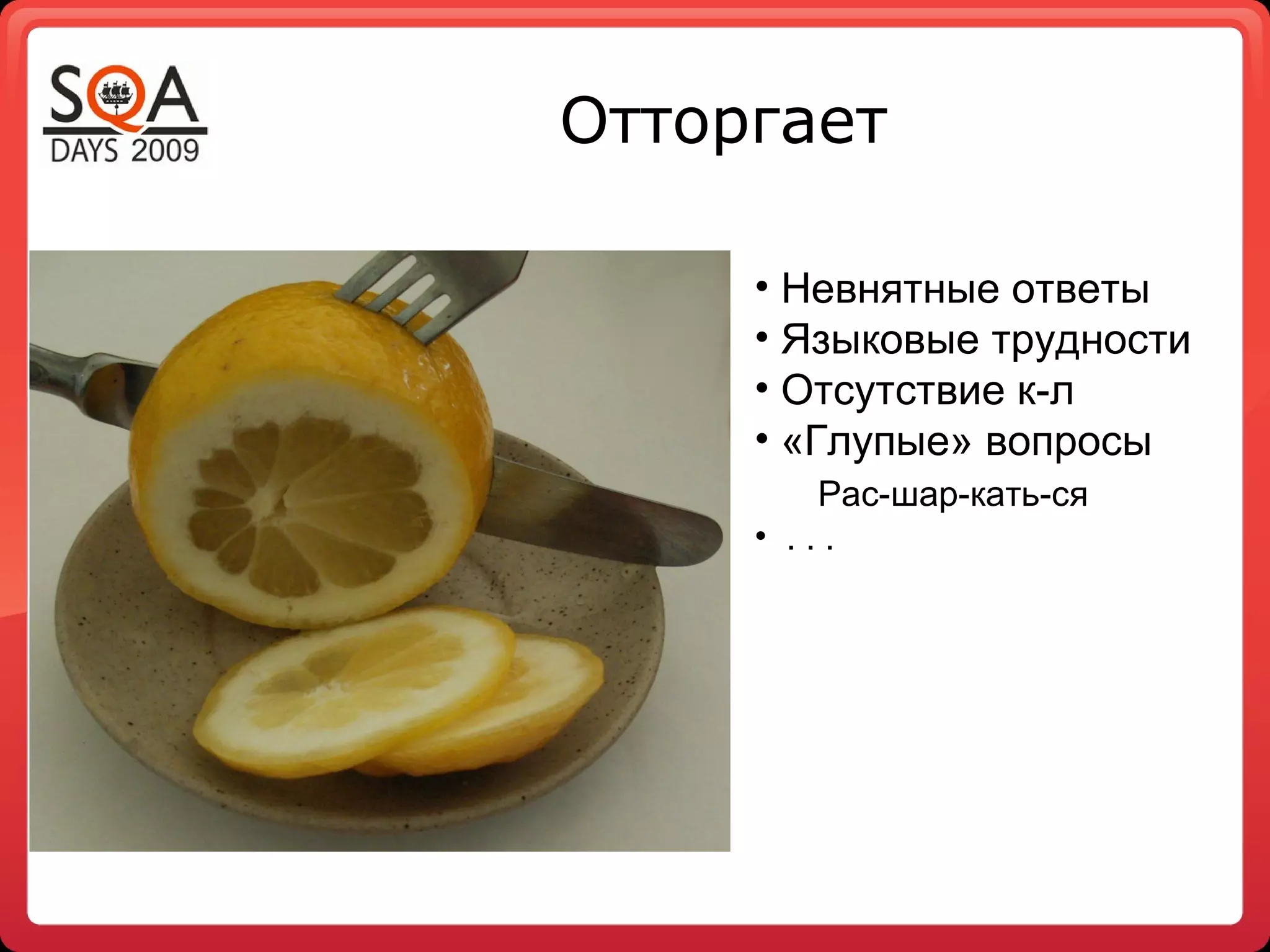 SQA
DAYS 2009

Отторгает

• Невнятные ответы
• Языковые трудности
• Отсутствие к-л
• «Глупые» вопросы
Рас-шар-кать-ся
• . . .